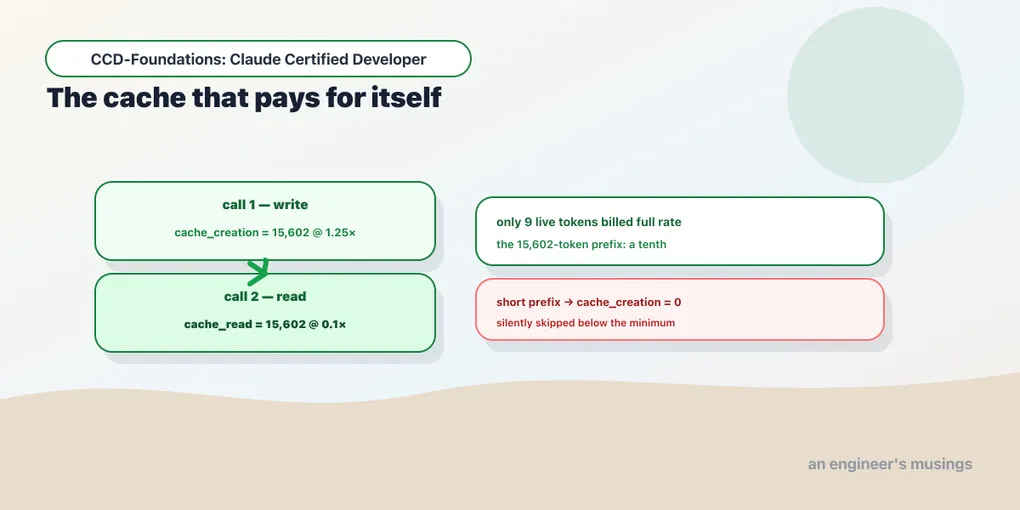 CCD-Foundations: Claude Certified Developer

The cache that pays for itself

call 1 — write

cache_creation = 15,602 @ 1.25×

call 2 — read

cache_read = 15,602 @ 0.1×

only 9 live tokens billed full rate

the 15,602-token prefix: a tenth

short prefix → cache_creation = 0

silently skipped below the minimum

an engineer's musings